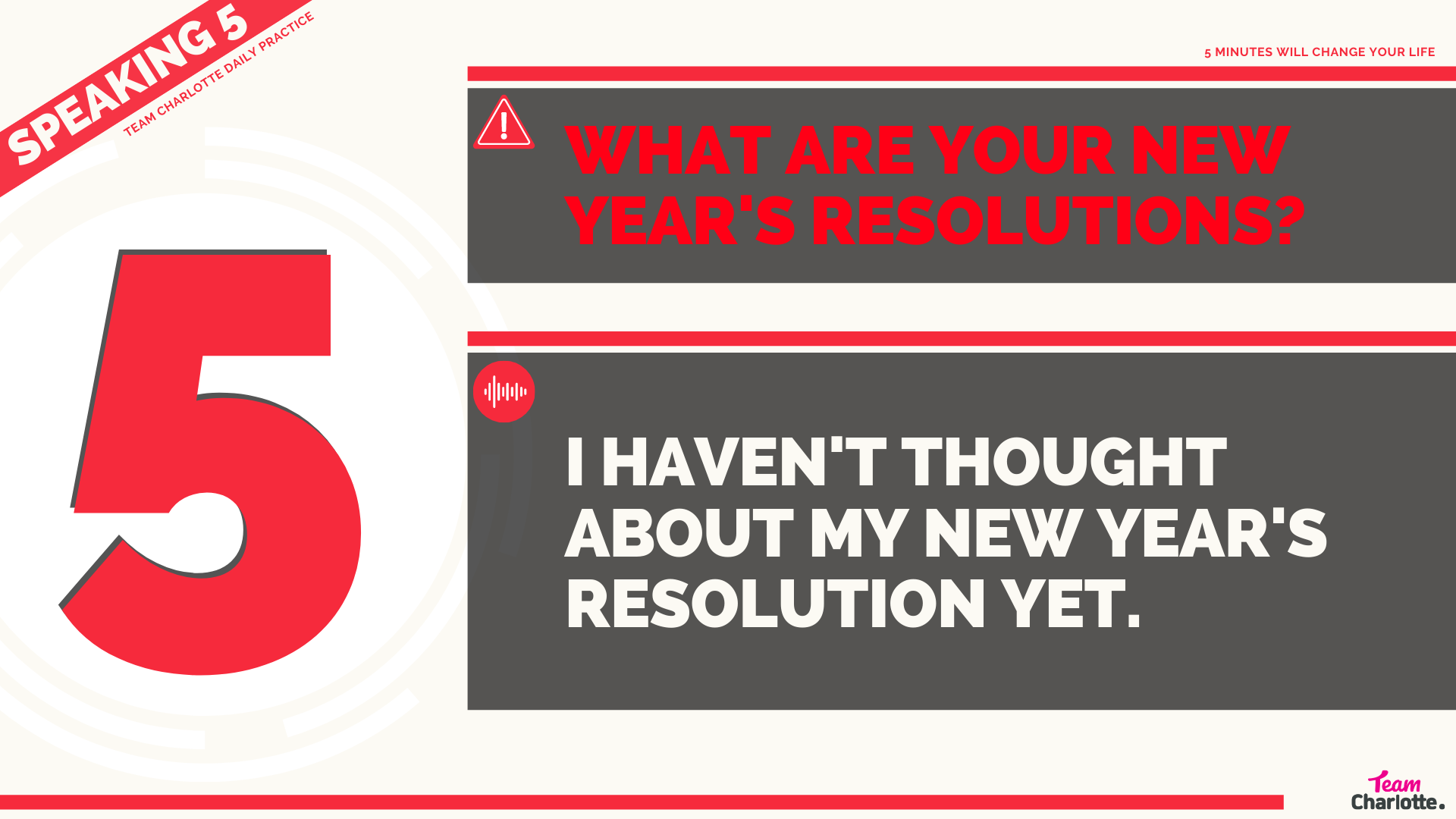 SPEAKING 5
TEAM CHARLOTTE DAILY PRACTICE

5 MINUTES WILL CHANGE YOUR LIFE

5

WHAT ARE YOUR NEW YEAR'S RESOLUTIONS?

I HAVEN'T THOUGHT ABOUT MY NEW YEAR'S RESOLUTION YET.

Team Charlotte.